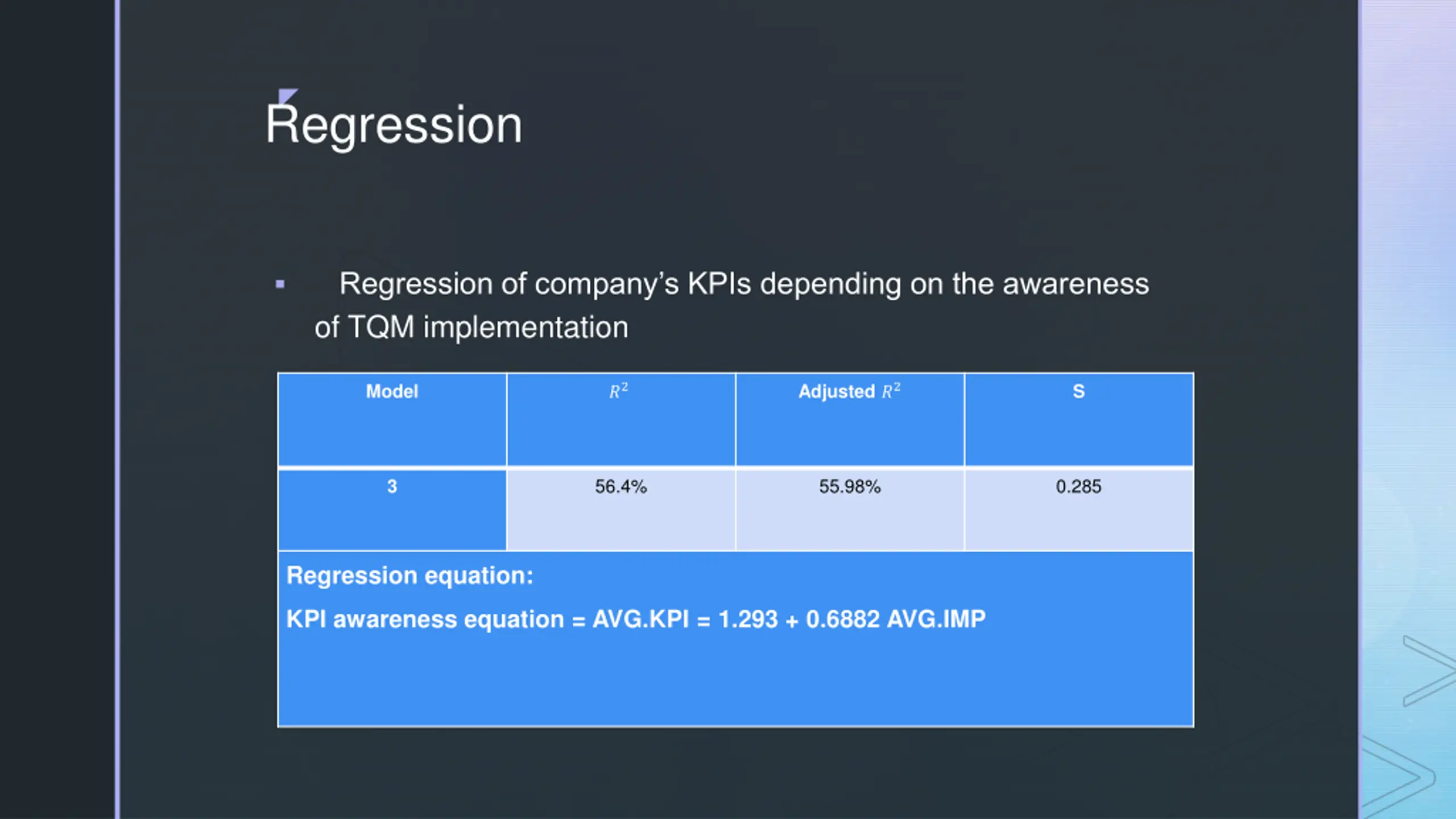 Regression

▪ Regression of company's KPIs depending on the awareness of TQM implementation

| Model | $R^2$ | Adjusted $R^2$ | S |
|---|---|---|---|
| 3 | 56.4% | 55.98% | 0.285 |

Regression equation:

KPI awareness equation = AVG.KPI = 1.293 + 0.6882 AVG.IMP